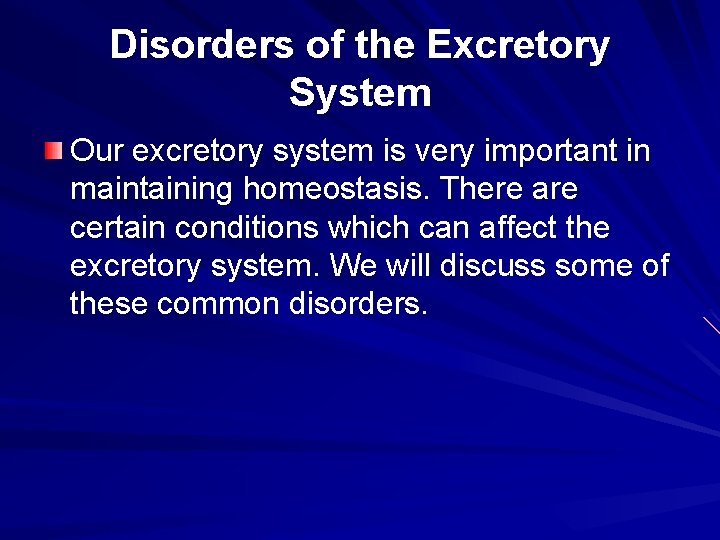 Disorders of the Excretory System

Our excretory system is very important in maintaining homeostasis. There are certain conditions which can affect the excretory system. We will discuss some of these common disorders.